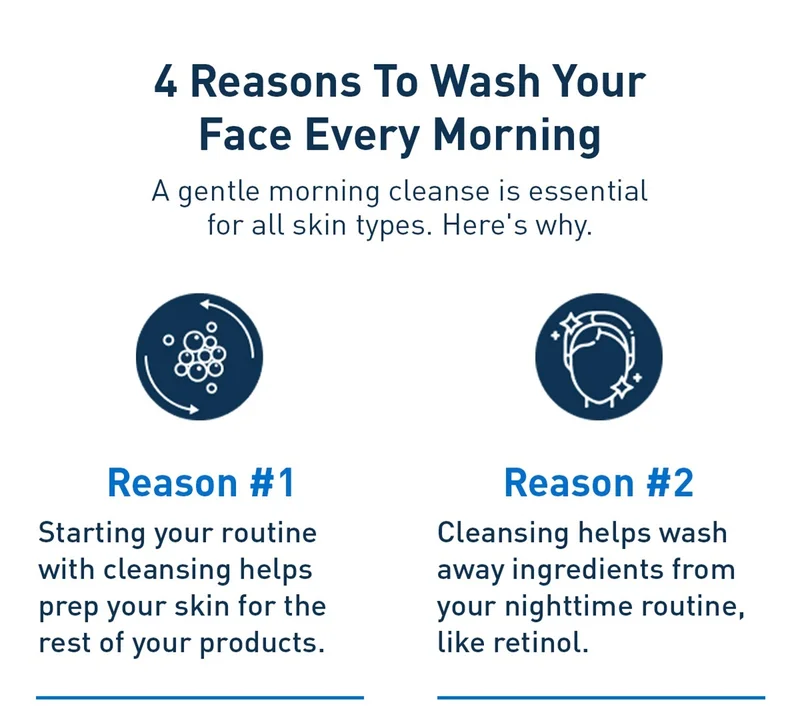 4 Reasons To Wash Your Face Every Morning

A gentle morning cleanse is essential for all skin types. Here's why.

Reason #1

Starting your routine with cleansing helps prep your skin for the rest of your products.

Reason #2

Cleansing helps wash away ingredients from your nighttime routine, like retinol.